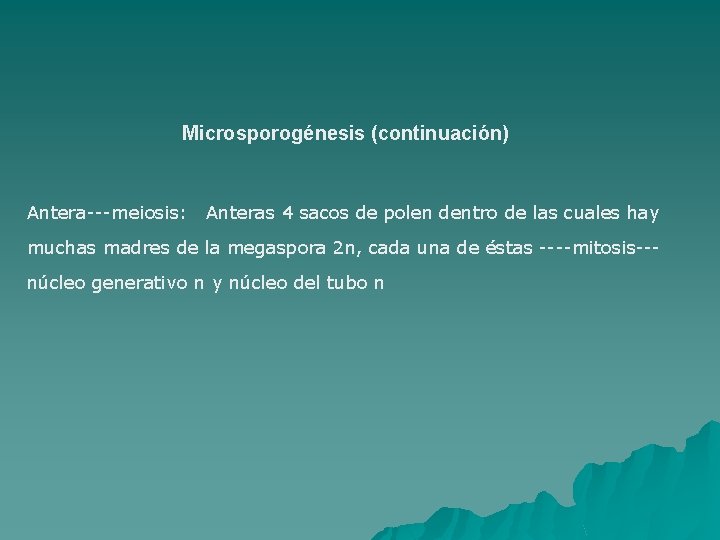 Microsporogénesis (continuación)

Antera---meiosis: Anteras 4 sacos de polen dentro de las cuales hay muchas madres de la megaspora 2n, cada una de éstas ----mitosis--- núcleo generativo n y núcleo del tubo n